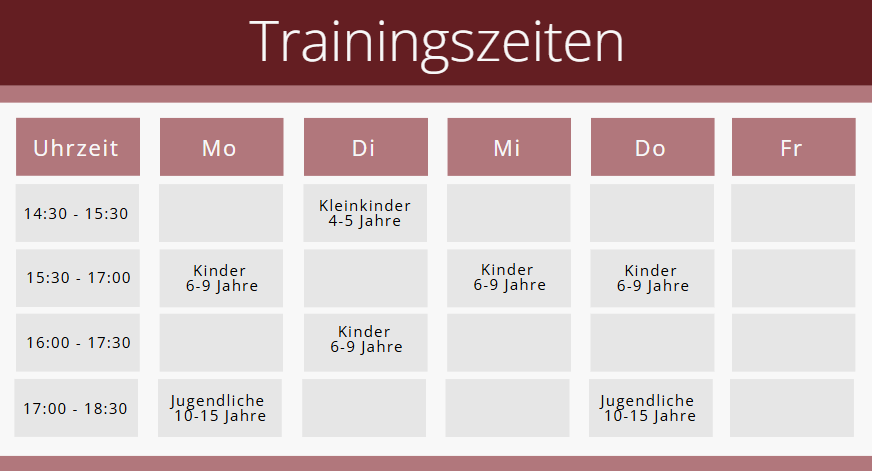 Trainingszeiten

| Uhrzeit | Mo | Di | Mi | Do | Fr |
|---|---|---|---|---|---|
| 14:30 - 15:30 | | Kleinkinder 4-5 Jahre | | | |
| 15:30 - 17:00 | Kinder 6-9 Jahre | | Kinder 6-9 Jahre | Kinder 6-9 Jahre | |
| 16:00 - 17:30 | | Kinder 6-9 Jahre | | | |
| 17:00 - 18:30 | Jugendliche 10-15 Jahre | | | Jugendliche 10-15 Jahre | |